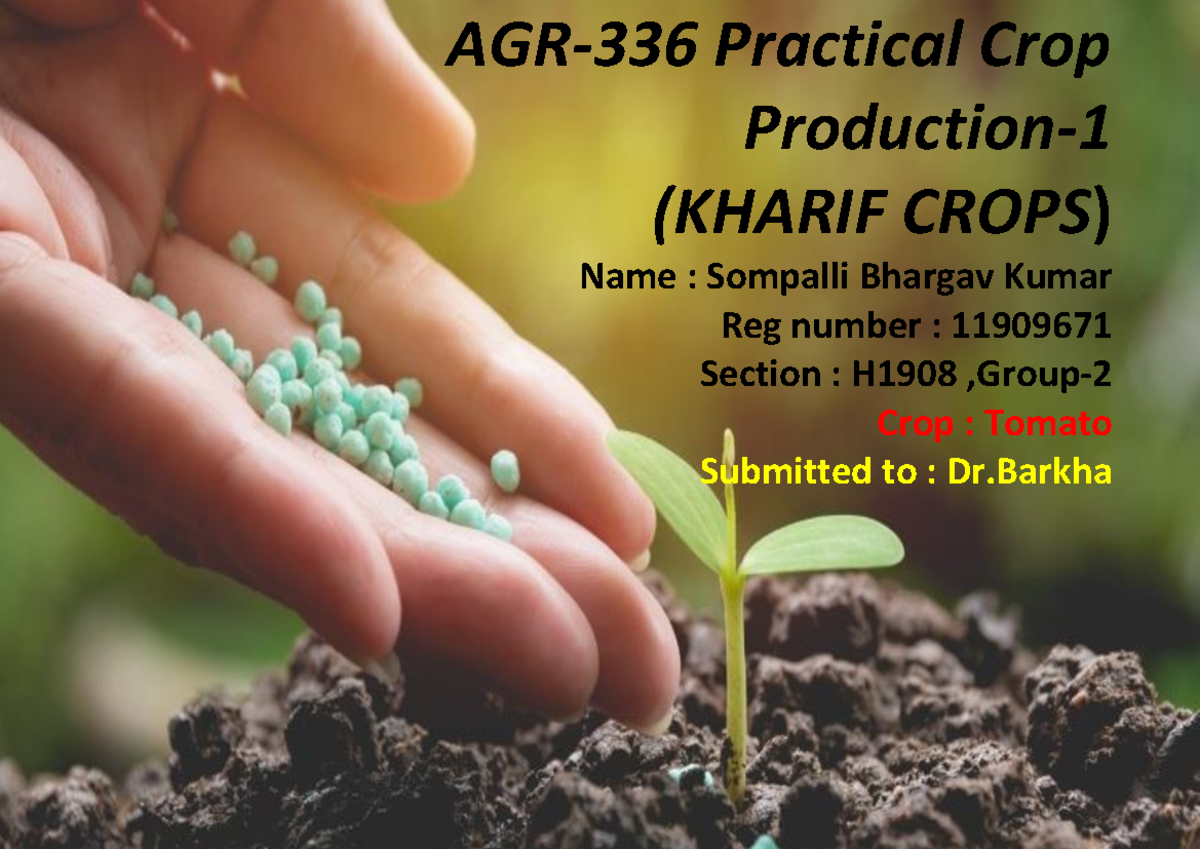 AGR-336 Practical Crop Production-1 (KHARIF CROPS)

Name : Sompalli Bhargav Kumar
Reg number : 11909671
Section : H1908 ,Group-2
Crop : Tomato
Submitted to : Dr.Barkha